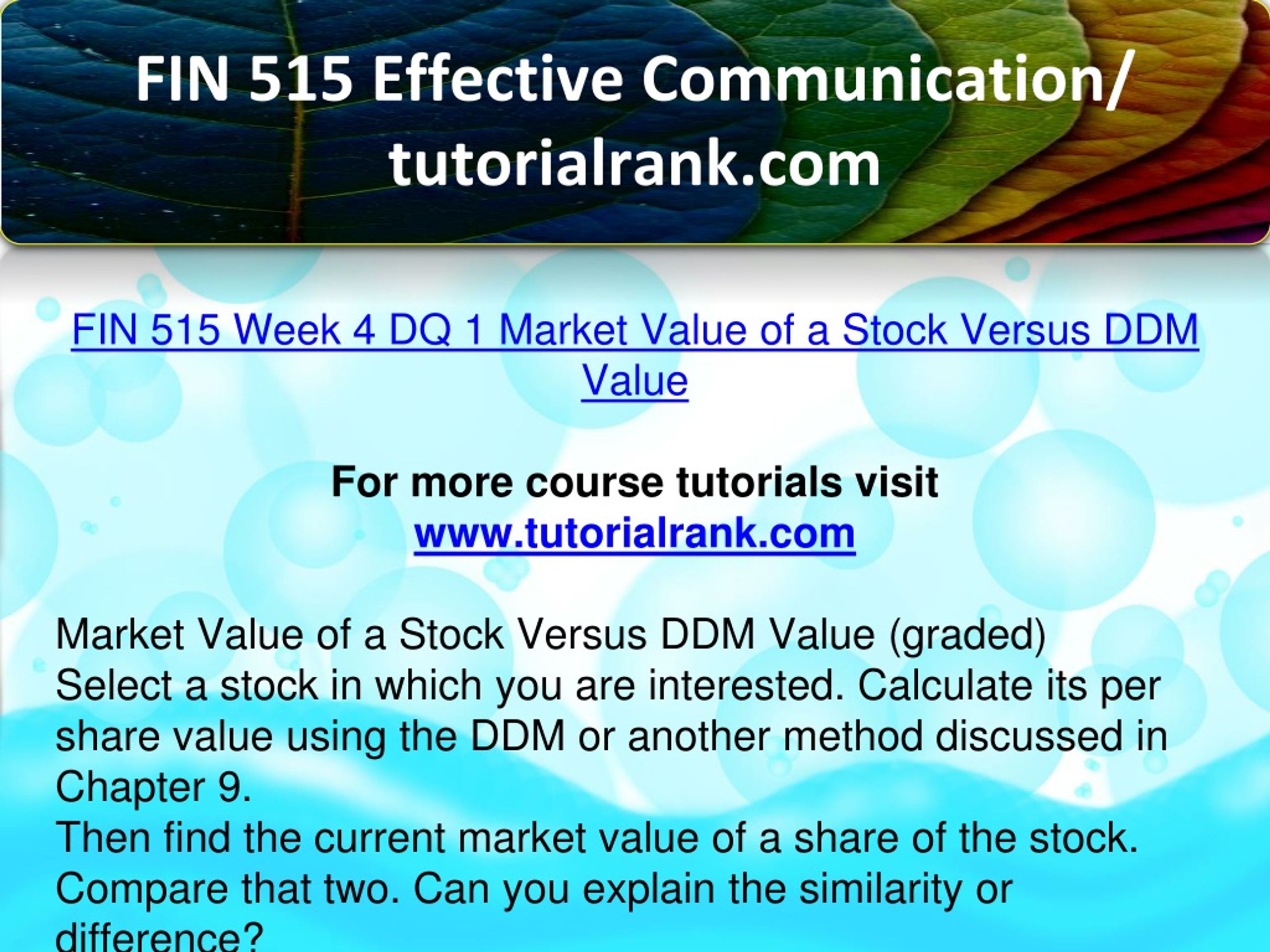 FIN 515 Effective Communication/ tutorialrank.com

FIN 515 Week 4 DQ 1 Market Value of a Stock Versus DDM Value

For more course tutorials visit
www.tutorialrank.com

Market Value of a Stock Versus DDM Value (graded)
Select a stock in which you are interested. Calculate its per share value using the DDM or another method discussed in Chapter 9.
Then find the current market value of a share of the stock. Compare that two. Can you explain the similarity or difference?